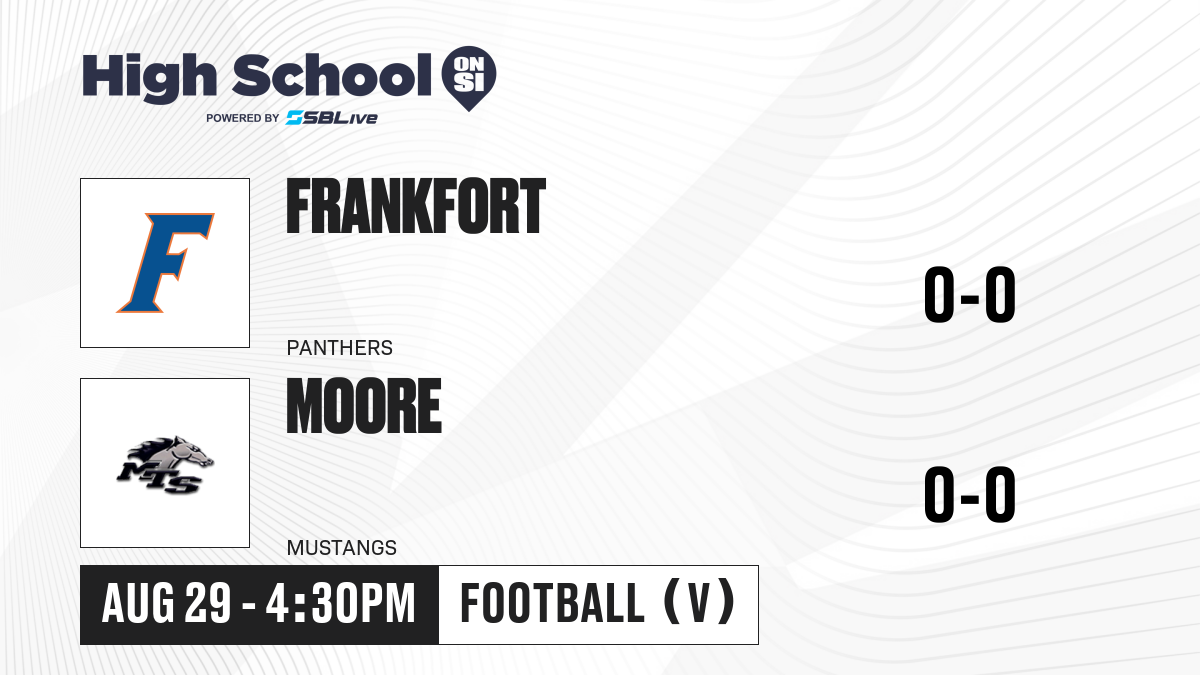 High School ON SI
POWERED BY SBLive

F

FRANKFORT

PANTHERS

0-0

MHS

MOORE

MUSTANGS

0-0

AUG 29 - 4:30PM

FOOTBALL (V)